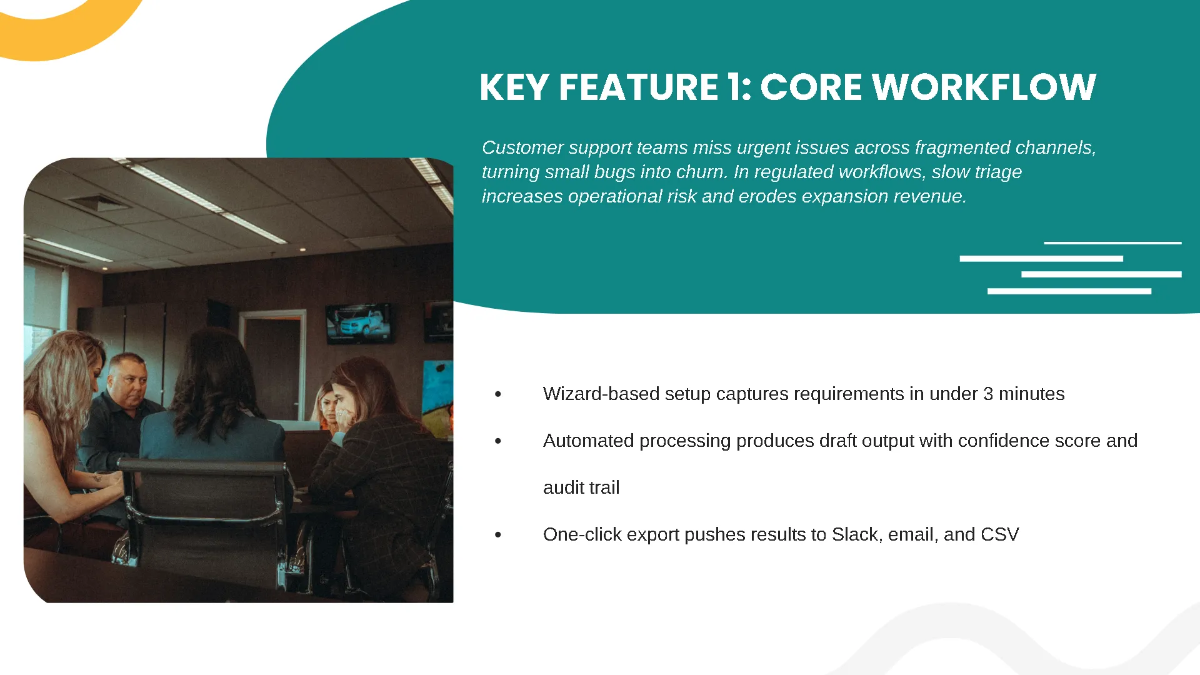 KEY FEATURE 1: CORE WORKFLOW

Customer support teams miss urgent issues across fragmented channels, turning small bugs into churn. In regulated workflows, slow triage increases operational risk and erodes expansion revenue.

• Wizard-based setup captures requirements in under 3 minutes
• Automated processing produces draft output with confidence score and audit trail
• One-click export pushes results to Slack, email, and CSV